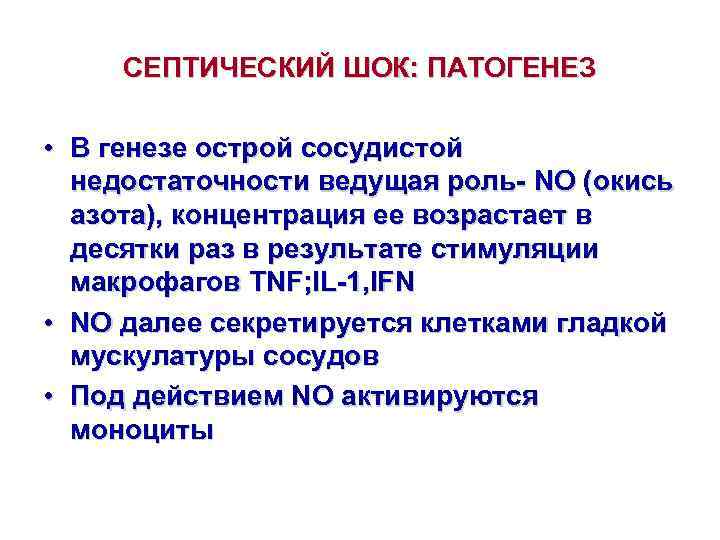 СЕПТИЧЕСКИЙ ШОК: ПАТОГЕНЕЗ

• В генезе острой сосудистой недостаточности ведущая роль- NO (окись азота), концентрация ее возрастает в десятки раз в результате стимуляции макрофагов TNF;IL-1,IFN
• NO далее секретируется клетками гладкой мускулатуры сосудов
• Под действием NO активируются моноциты